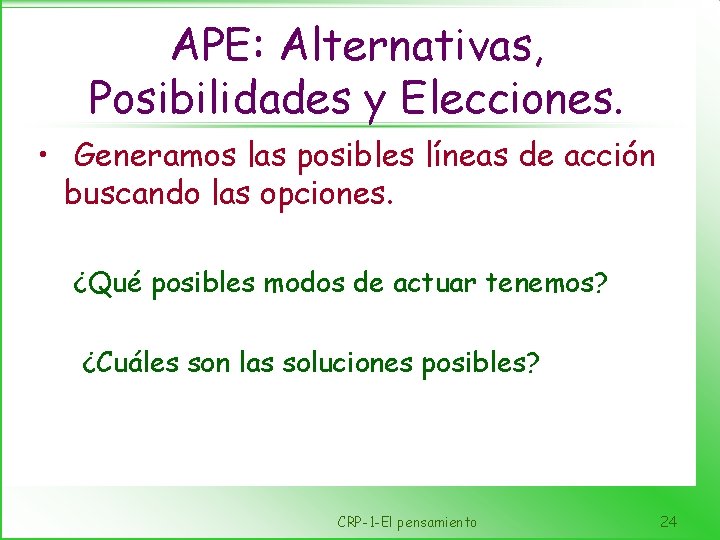 APE: Alternativas, Posibilidades y Elecciones.

• Generamos las posibles líneas de acción buscando las opciones.

¿Qué posibles modos de actuar tenemos?

¿Cuáles son las soluciones posibles?

CRP-1-El pensamiento

24